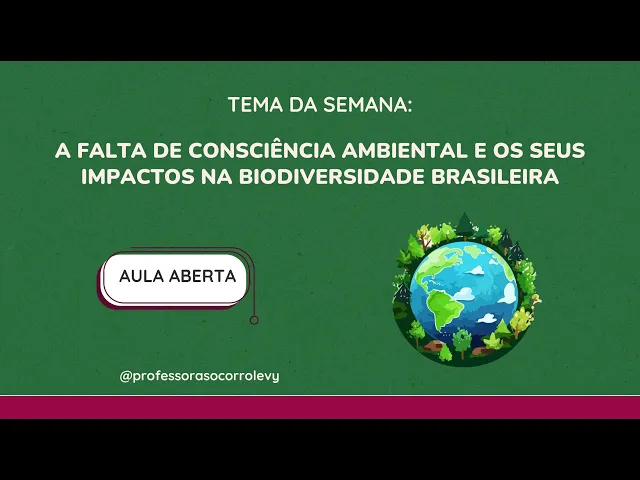 TEMA DA SEMANA:

A FALTA DE CONSCIÊNCIA AMBIENTAL E OS SEUS IMPACTOS NA BIODIVERSIDADE BRASILEIRA

AULA ABERTA

@professorasocorrolevy